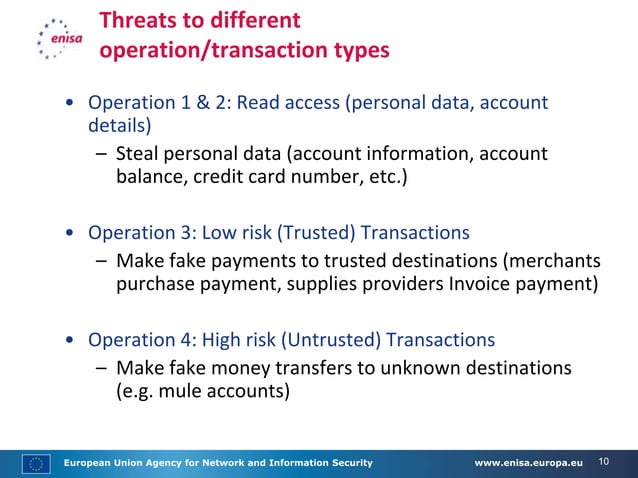 enisa

Threats to different operation/transaction types

• Operation 1 & 2: Read access (personal data, account details)
– Steal personal data (account information, account balance, credit card number, etc.)

• Operation 3: Low risk (Trusted) Transactions
– Make fake payments to trusted destinations (merchants purchase payment, supplies providers Invoice payment)

• Operation 4: High risk (Untrusted) Transactions
– Make fake money transfers to unknown destinations (e.g. mule accounts)

European Union Agency for Network and Information Security www.enisa.europa.eu 10